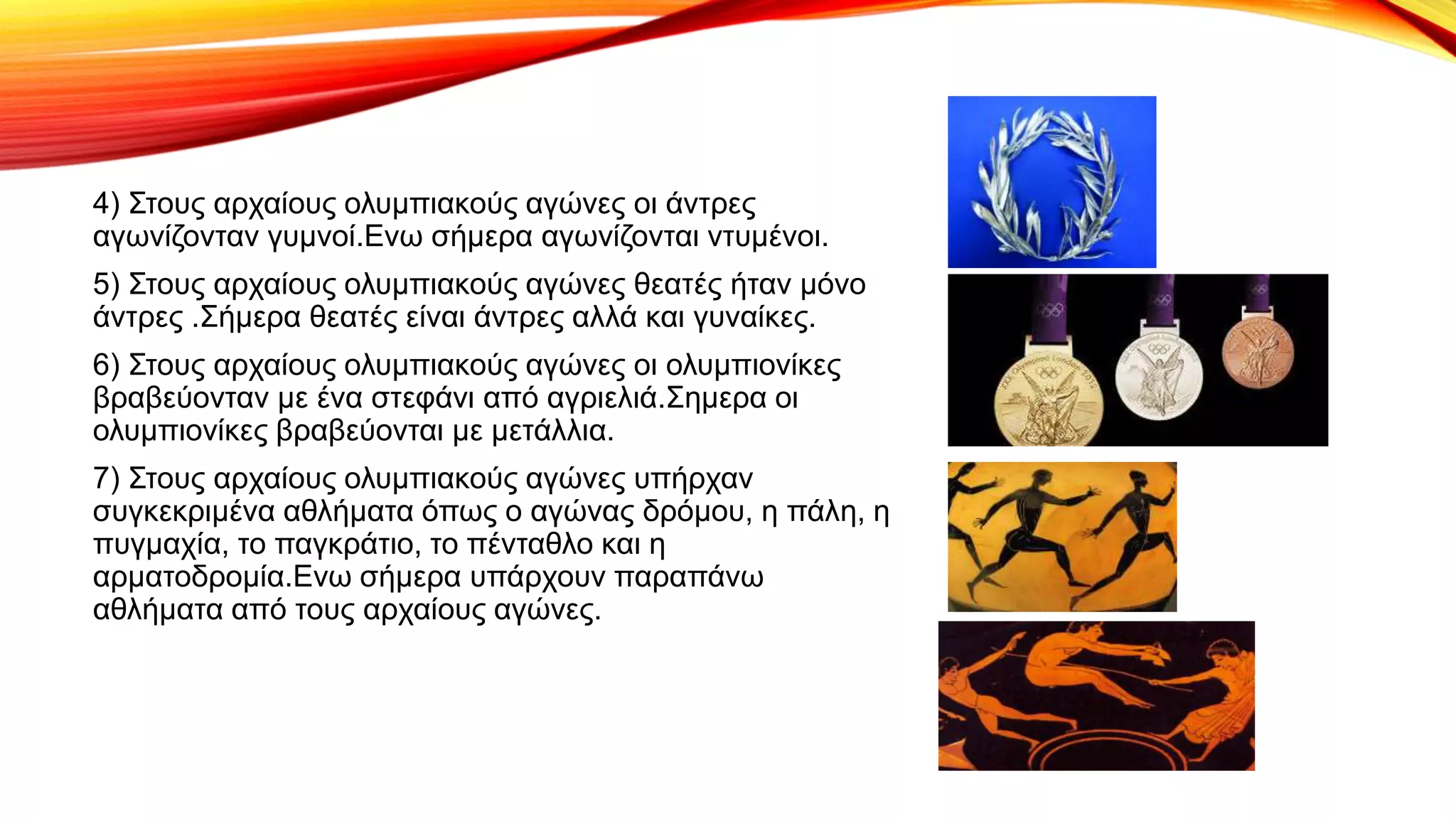 4) Στους αρχαίους ολυμπιακούς αγώνες οι άντρες αγωνίζονταν γυμνοί.Ενω σήμερα αγωνίζονται ντυμένοι.

5) Στους αρχαίους ολυμπιακούς αγώνες θεατές ήταν μόνο άντρες .Σήμερα θεατές είναι άντρες αλλά και γυναίκες.

6) Στους αρχαίους ολυμπιακούς αγώνες οι ολυμπιονίκες βραβεύονταν με ένα στεφάνι από αγριελιά.Σημερα οι ολυμπιονίκες βραβεύονται με μετάλλια.

7) Στους αρχαίους ολυμπιακούς αγώνες υπήρχαν συγκεκριμένα αθλήματα όπως ο αγώνας δρόμου, η πάλη, η πυγμαχία, το παγκράτιο, το πένταθλο και η αρματοδρομία.Ενω σήμερα υπάρχουν παραπάνω αθλήματα από τους αρχαίους αγώνες.